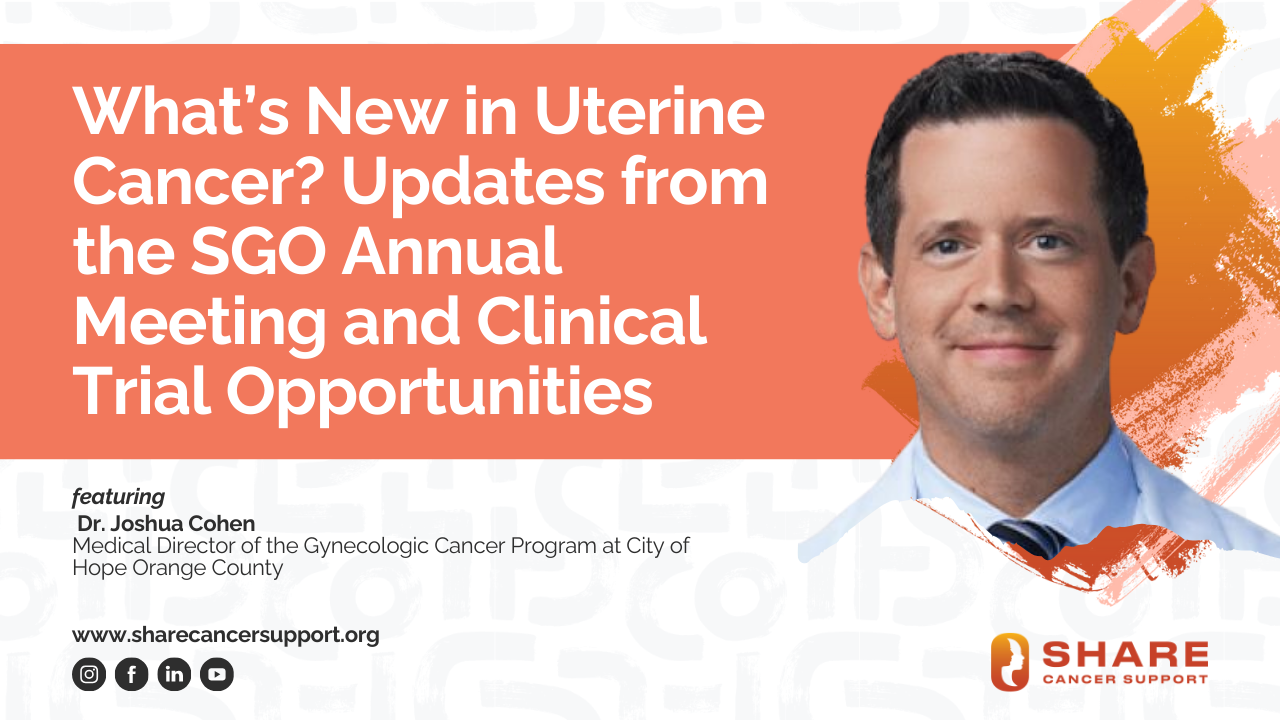 What's New in Uterine Cancer? Updates from the SGO Annual Meeting and Clinical Trial Opportunities

featuring
Dr. Joshua Cohen
Medical Director of the Gynecologic Cancer Program at City of Hope Orange County

www.sharecancersupport.org

SHARE
CANCER SUPPORT